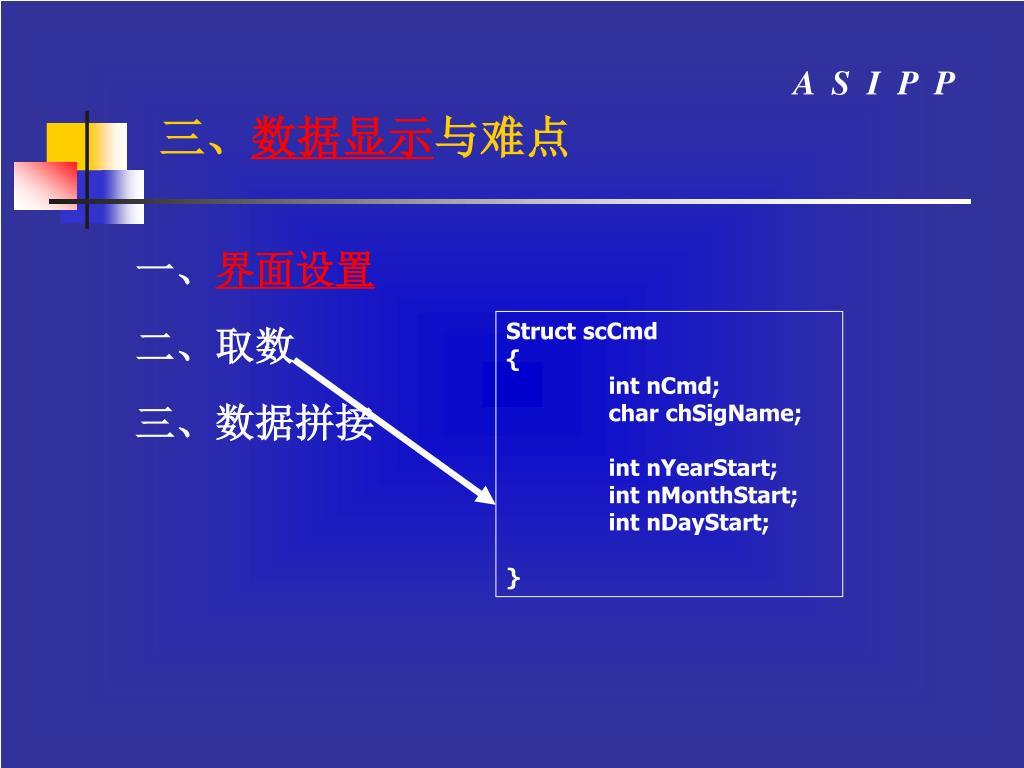 A S I P P

三、数据显示与难点

一、界面设置

二、取数

三、数据拼接

Struct scCmd
{
int nCmd;
char chSigName;

int nYearStart;
int nMonthStart;
int nDayStart;

}